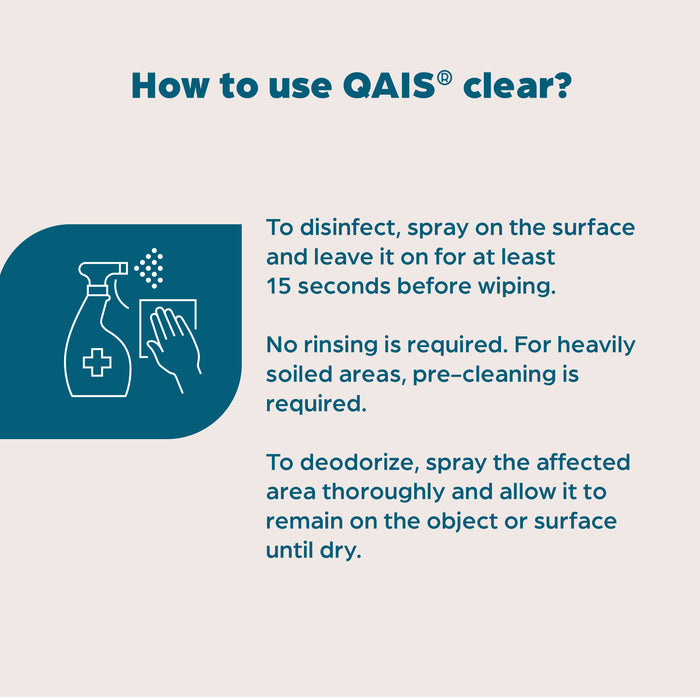 How to use QAIS® clear?

To disinfect, spray on the surface and leave it on for at least 15 seconds before wiping.

No rinsing is required. For heavily soiled areas, pre–cleaning is required.

To deodorize, spray the affected area thoroughly and allow it to remain on the object or surface until dry.